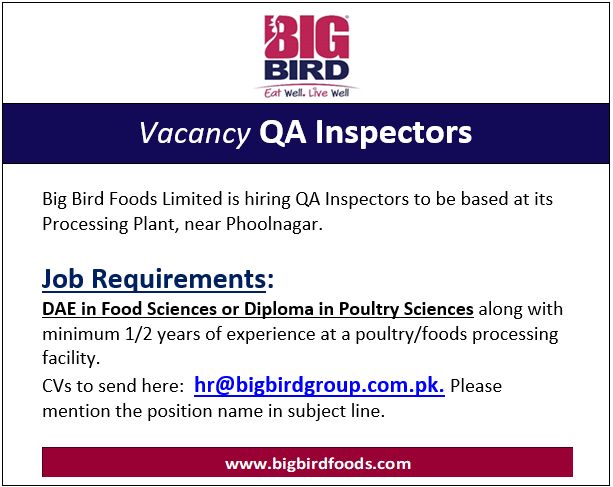 BIG BIRD
Eat Well. Live Well

Vacancy QA Inspectors

Big Bird Foods Limited is hiring QA Inspectors to be based at its Processing Plant, near Phoolnagar.

Job Requirements:

DAE in Food Sciences or Diploma in Poultry Sciences along with minimum 1/2 years of experience at a poultry/foods processing facility.

CVs to send here: hr@bigbirdgroup.com.pk. Please mention the position name in subject line.

www.bigbirdfoods.com